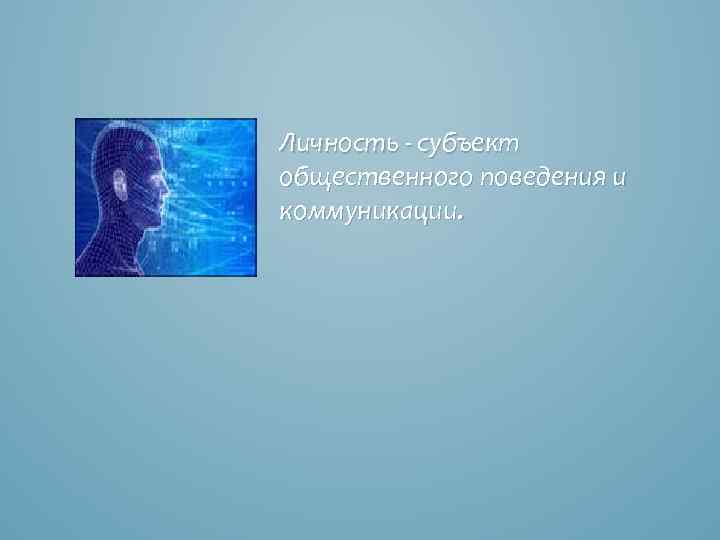 Личность - субъект общественного поведения и коммуникации.